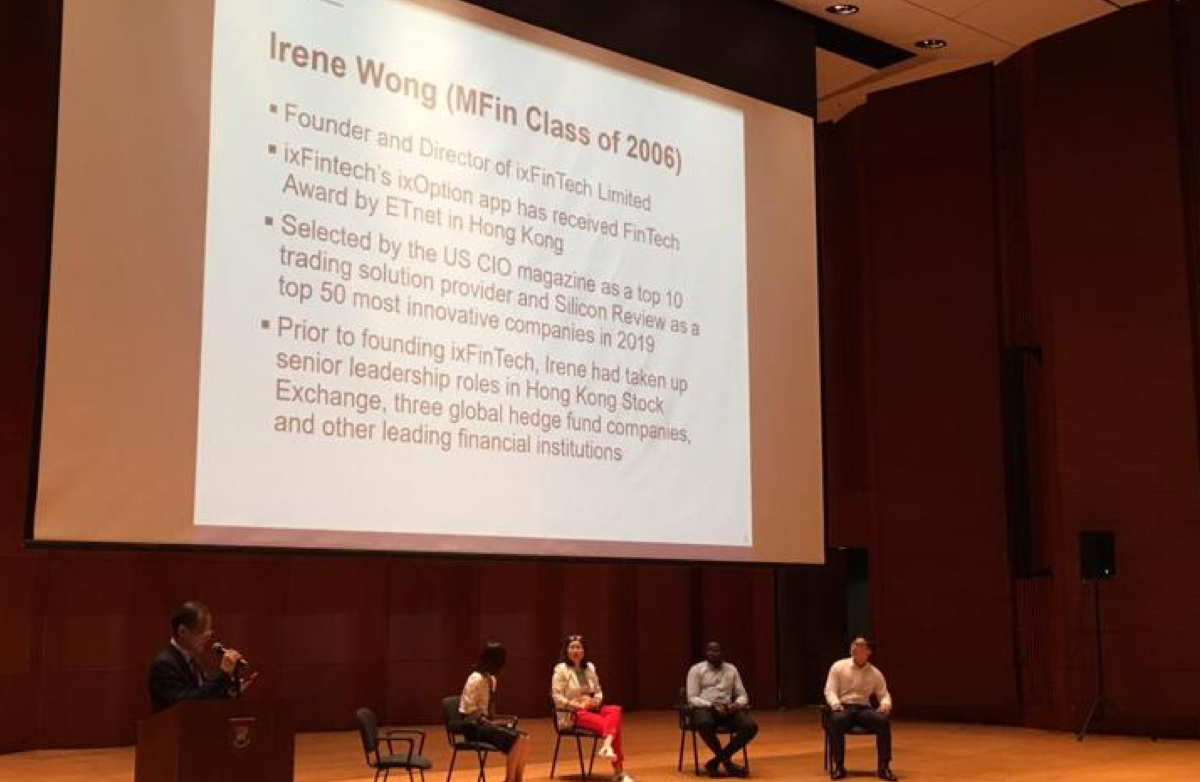 Irene Wong (MFin Class of 2006)

▪ Founder and Director of ixFinTech Limited

▪ ixFintech's ixOption app has received FinTech Award by ETnet in Hong Kong

▪ Selected by the US CIO magazine as a top 10 trading solution provider and Silicon Review as a top 50 most innovative companies in 2019

▪ Prior to founding ixFinTech, Irene had taken up senior leadership roles in Hong Kong Stock Exchange, three global hedge fund companies, and other leading financial institutions